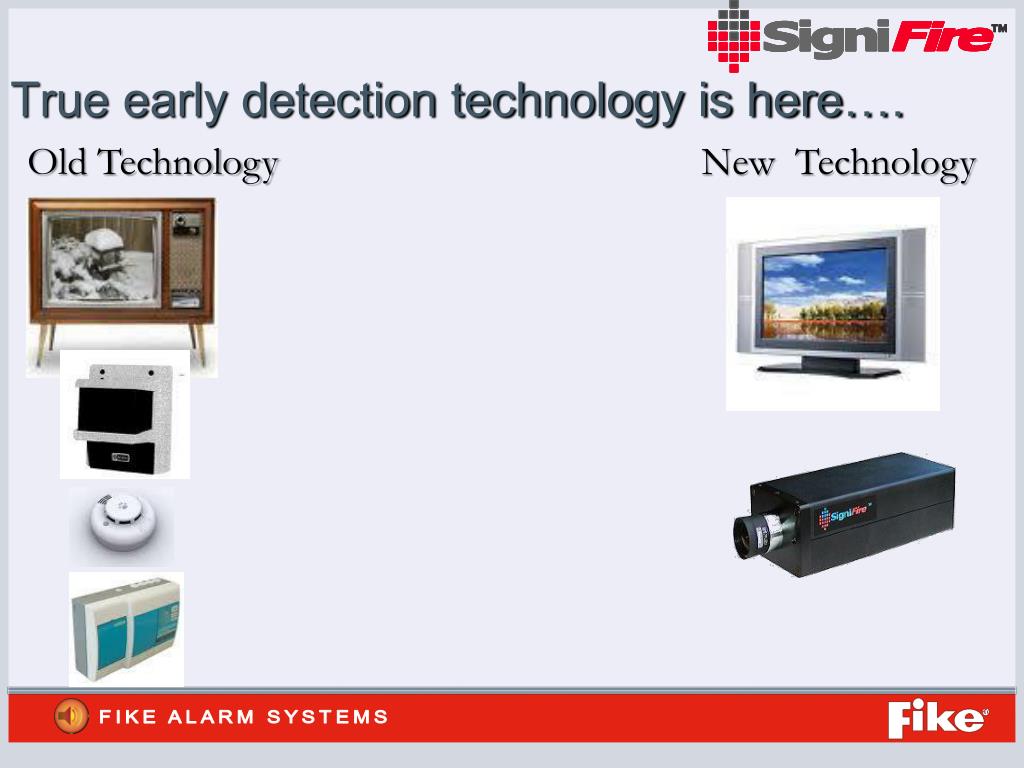 SigniFire™

True early detection technology is here….

Old Technology

New Technology

SigniFire™

FIKE ALARM SYSTEMS

Fike®